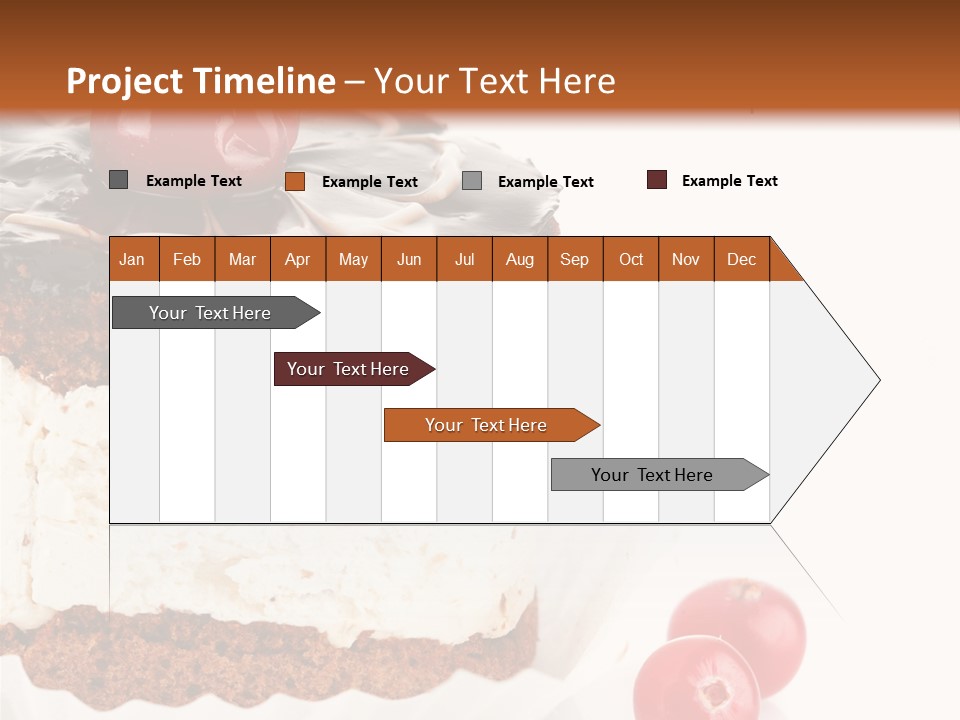 Project Timeline – Your Text Here

Example Text Example Text Example Text Example Text

| Jan | Feb | Mar | Apr | May | Jun | Jul | Aug | Sep | Oct | Nov | Dec |
|---|---|---|---|---|---|---|---|---|---|---|---|

Your Text Here

Your Text Here

Your Text Here

Your Text Here